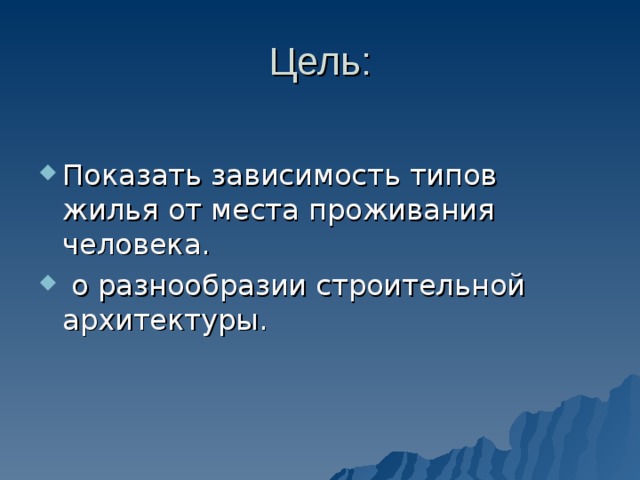 Цель:

Показать зависимость типов жилья от места проживания человека.

о разнообразии строительной архитектуры.